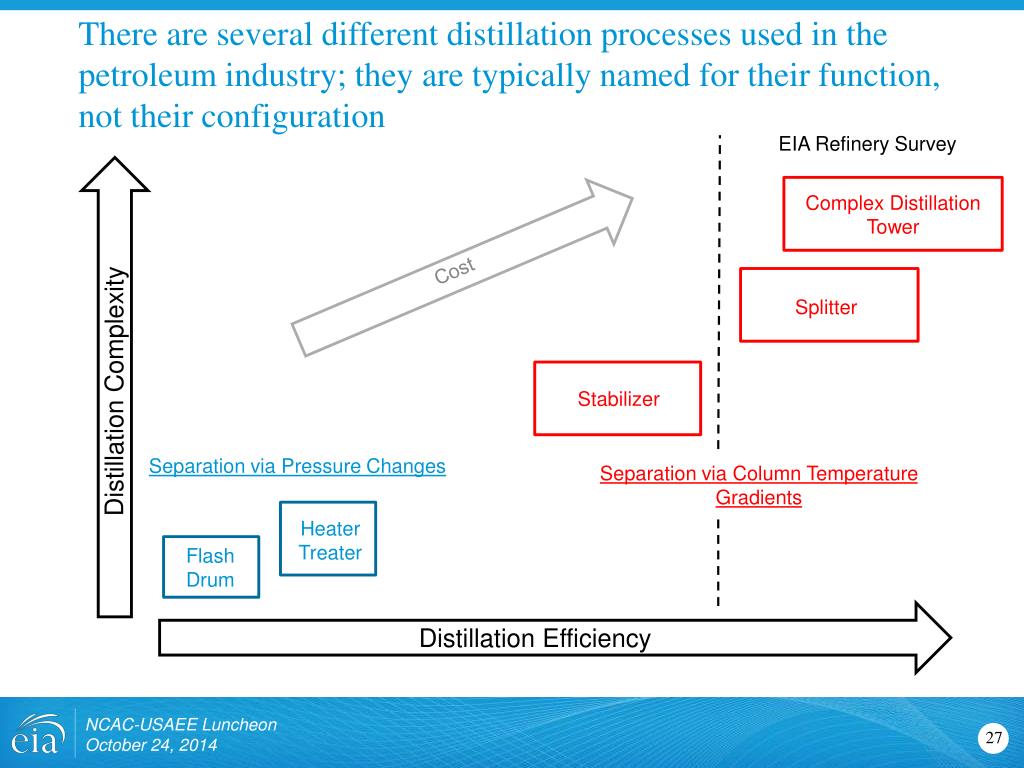 There are several different distillation processes used in the petroleum industry; they are typically named for their function, not their configuration

EIA Refinery Survey

Complex Distillation Tower

Cost

Splitter

Distillation Complexity

Stabilizer

Separation via Pressure Changes

Separation via Column Temperature Gradients

Heater Treater

Flash Drum

Distillation Efficiency

eia

NCAC-USAEE Luncheon
October 24, 2014

27